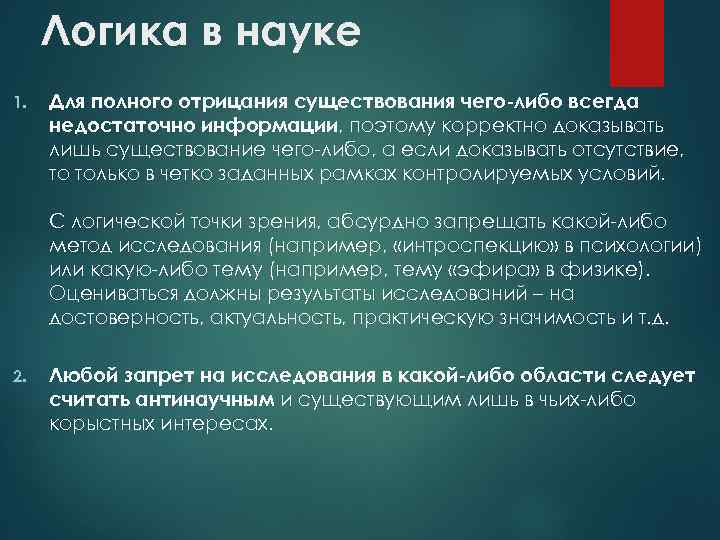 Логика в науке

1. Для полного отрицания существования чего-либо всегда недостаточно информации, поэтому корректно доказывать лишь существование чего-либо, а если доказывать отсутствие, то только в четко заданных рамках контролируемых условий.

С логической точки зрения, абсурдно запрещать какой-либо метод исследования (например, «интроспекцию» в психологии) или какую-либо тему (например, тему «эфира» в физике). Оцениваться должны результаты исследований – на достоверность, актуальность, практическую значимость и т.д.

2. Любой запрет на исследования в какой-либо области следует считать антинаучным и существующим лишь в чьих-либо корыстных интересах.